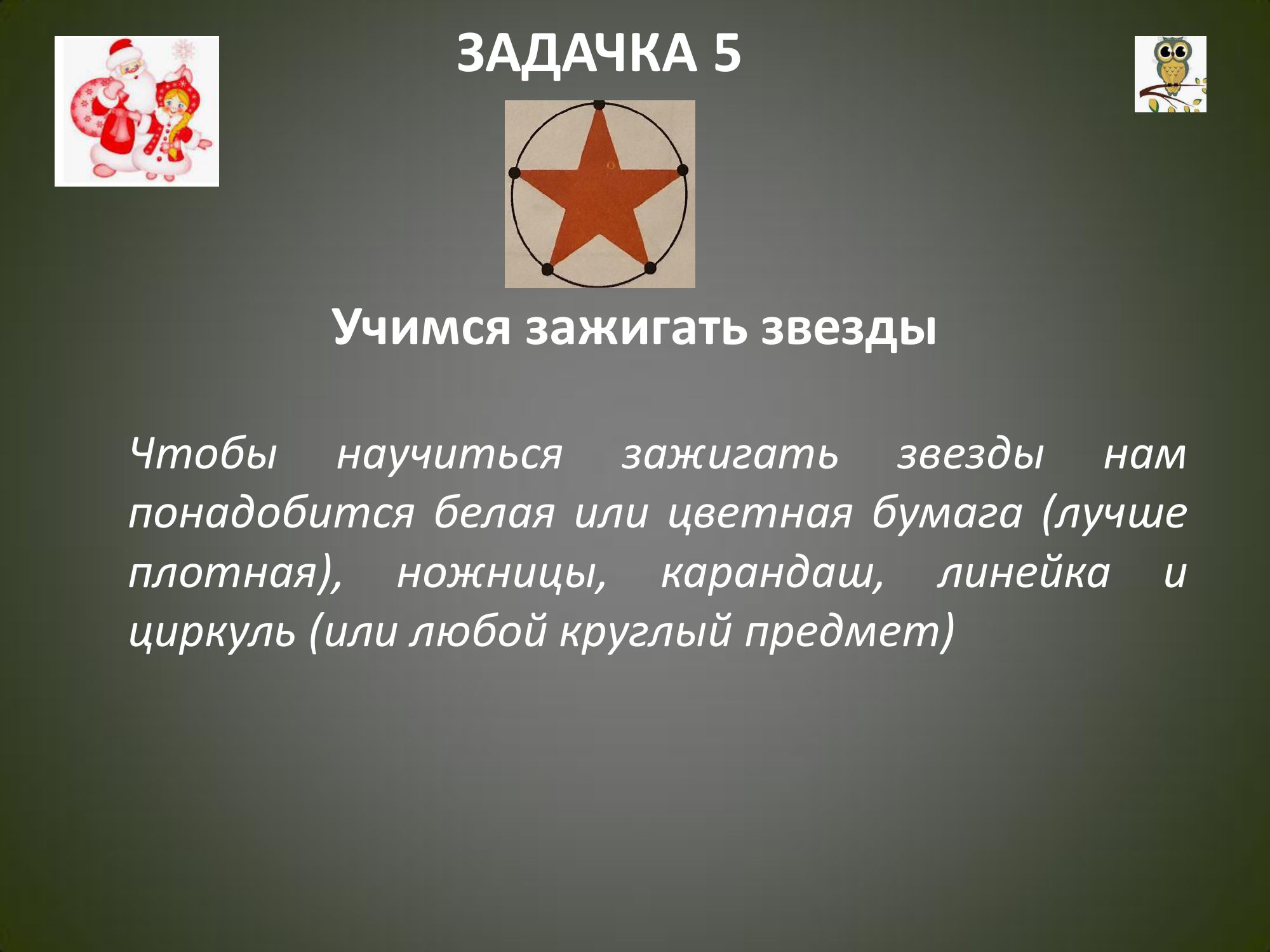 ЗАДАЧКА 5

Учимся зажигать звезды

Чтобы научиться зажигать звезды нам понадобится белая или цветная бумага (лучше плотная), ножницы, карандаш, линейка и циркуль (или любой круглый предмет)